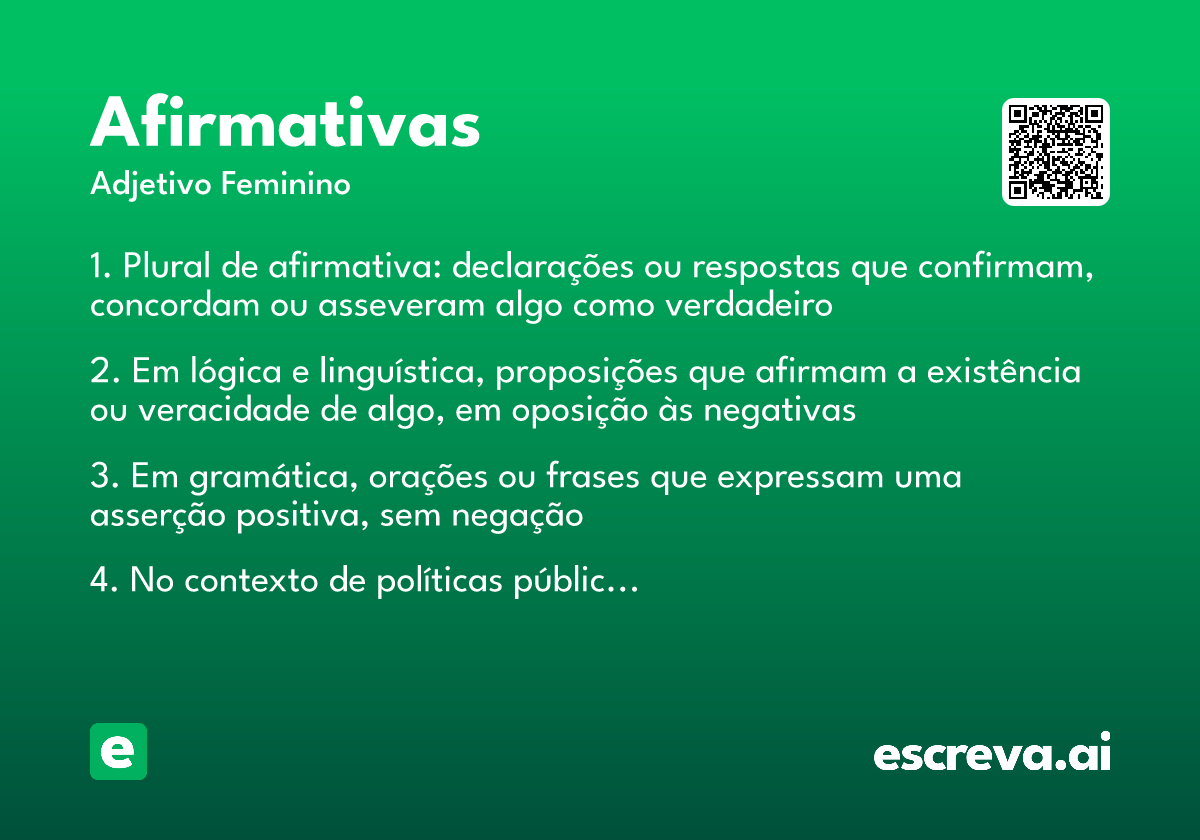 Afirmativas
Adjetivo Feminino

1. Plural de afirmativa: declarações ou respostas que confirmam, concordam ou asseveram algo como verdadeiro

2. Em lógica e linguística, proposições que afirmam a existência ou veracidade de algo, em oposição às negativas

3. Em gramática, orações ou frases que expressam uma asserção positiva, sem negação

4. No contexto de políticas públic…

e

escreva.ai